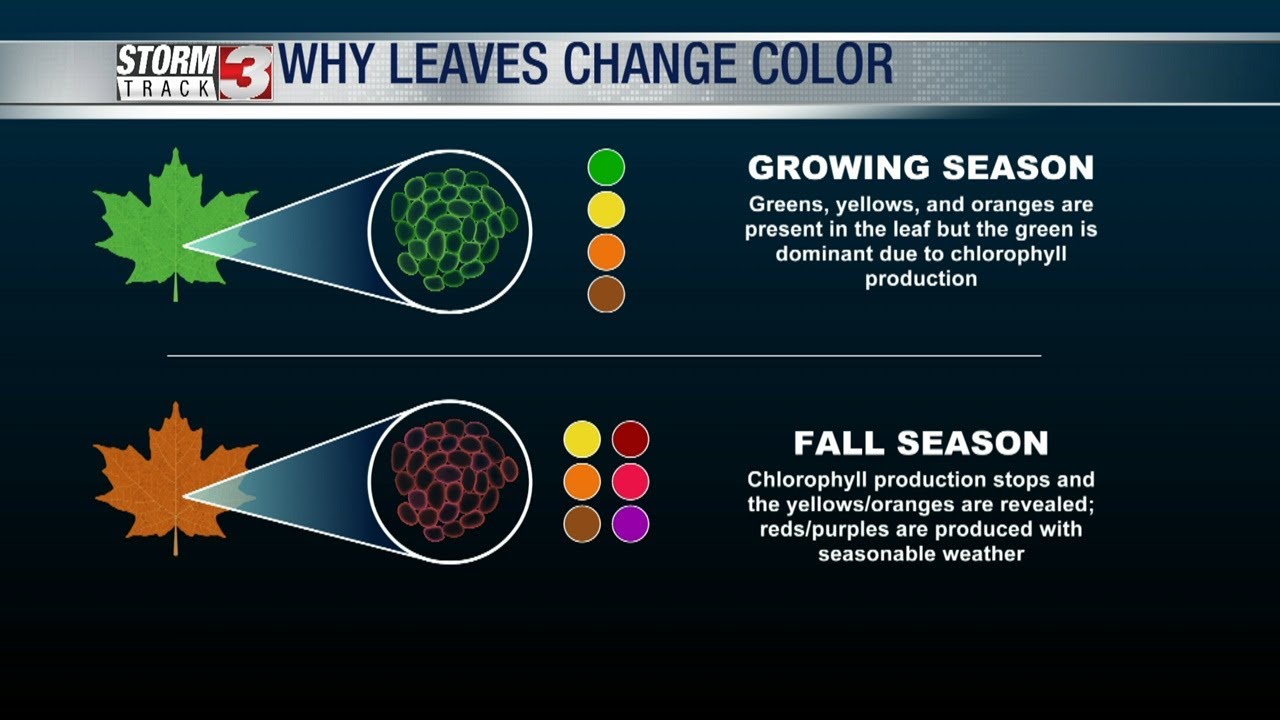 STORM TRACK 3 WHY LEAVES CHANGE COLOR

GROWING SEASON

Greens, yellows, and oranges are present in the leaf but the green is dominant due to chlorophyll production

FALL SEASON

Chlorophyll production stops and the yellows/oranges are revealed; reds/purples are produced with seasonable weather